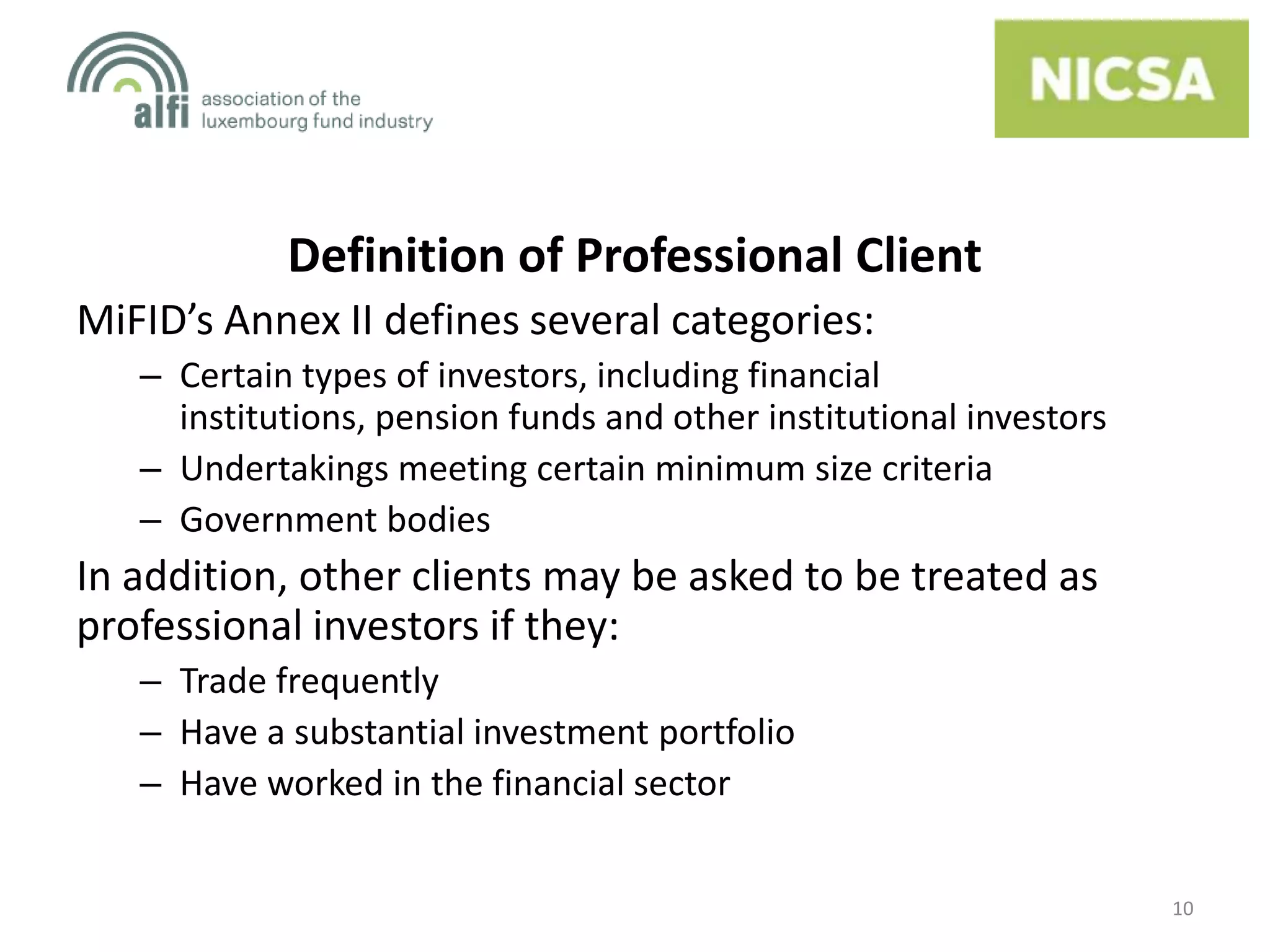 alfi association of the luxembourg fund industry

NICSA

Definition of Professional Client

MiFID’s Annex II defines several categories:

– Certain types of investors, including financial institutions, pension funds and other institutional investors
– Undertakings meeting certain minimum size criteria
– Government bodies

In addition, other clients may be asked to be treated as professional investors if they:

– Trade frequently
– Have a substantial investment portfolio
– Have worked in the financial sector

10